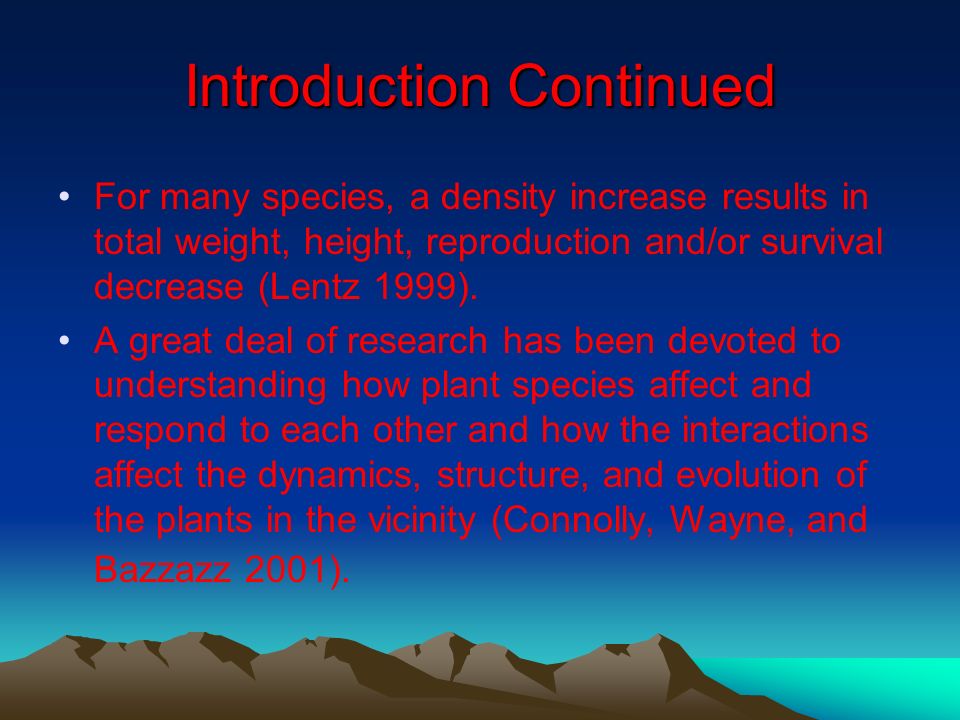 Introduction Continued

• For many species, a density increase results in total weight, height, reproduction and/or survival decrease (Lentz 1999).

• A great deal of research has been devoted to understanding how plant species affect and respond to each other and how the interactions affect the dynamics, structure, and evolution of the plants in the vicinity (Connolly, Wayne, and Bazzazz 2001).